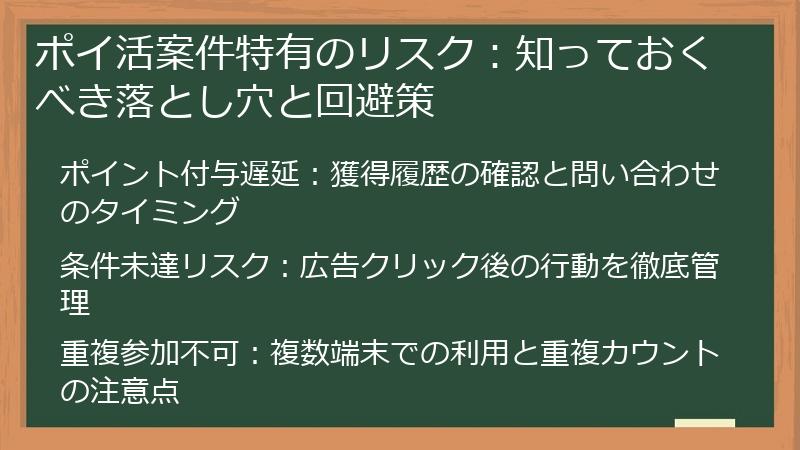 ポイ活案件特有のリスク：知っておくべき落とし穴と回避策

ポイント付与遅延：獲得履歴の確認と問い合わせのタイミング

条件未達リスク：広告クリック後の行動を徹底管理

重複参加不可：複数端末での利用と重複カウントの注意点